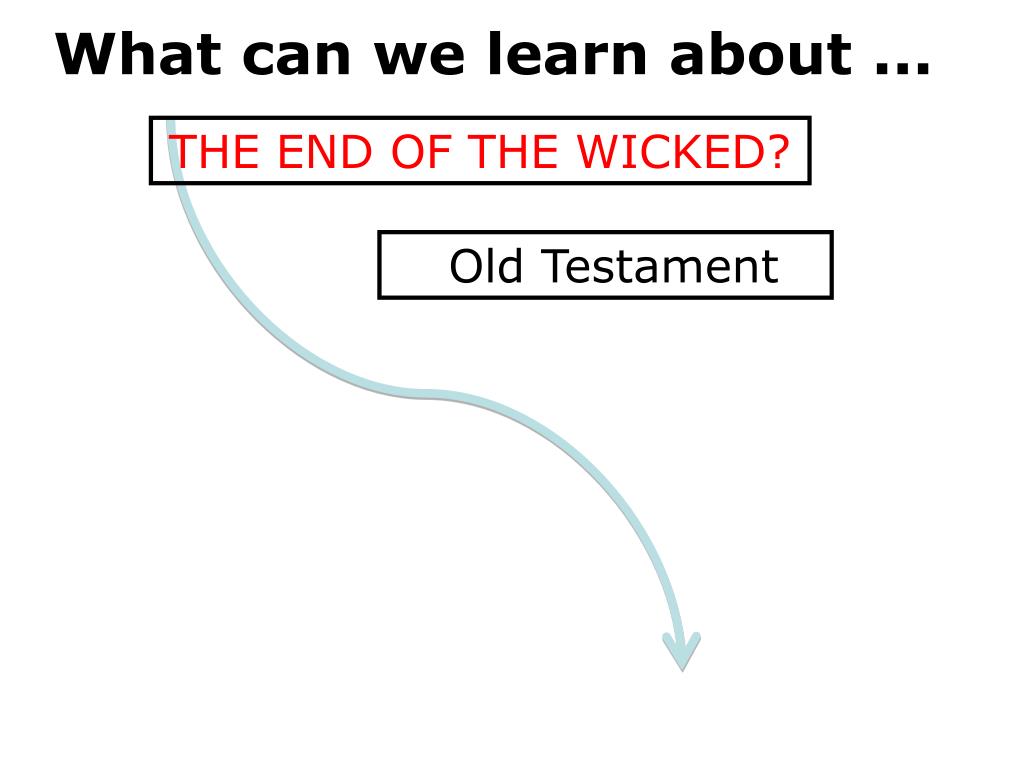 What can we learn about …

THE END OF THE WICKED?

Old Testament